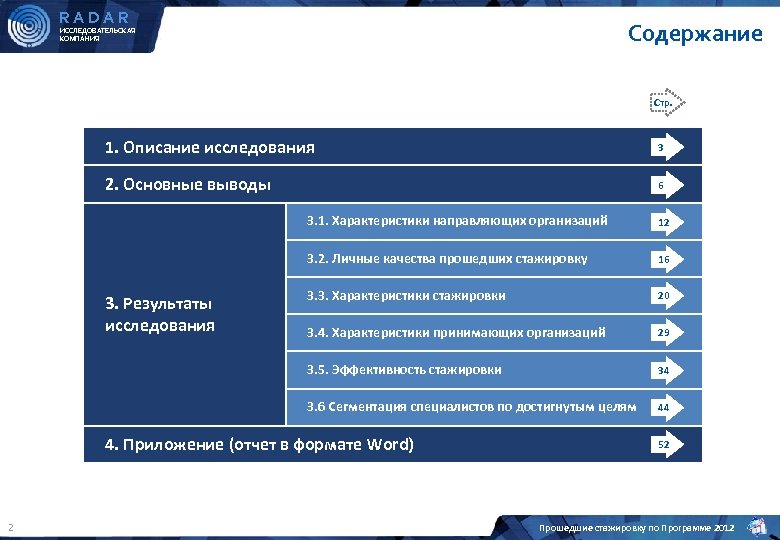 RADAR
ИССЛЕДОВАТЕЛЬСКАЯ КОМПАНИЯ

Содержание

Стр.

1. Описание исследования 3

2. Основные выводы 6

3. Результаты исследования

3.1. Характеристики направляющих организаций 12

3.2. Личные качества прошедших стажировку 16

3.3. Характеристики стажировки 20

3.4. Характеристики принимающих организаций 29

3.5. Эффективность стажировки 34

3.6 Сегментация специалистов по достигнутым целям 44

4. Приложение (отчет в формате Word) 52

2

Прошедшие стажировку по Программе 2012